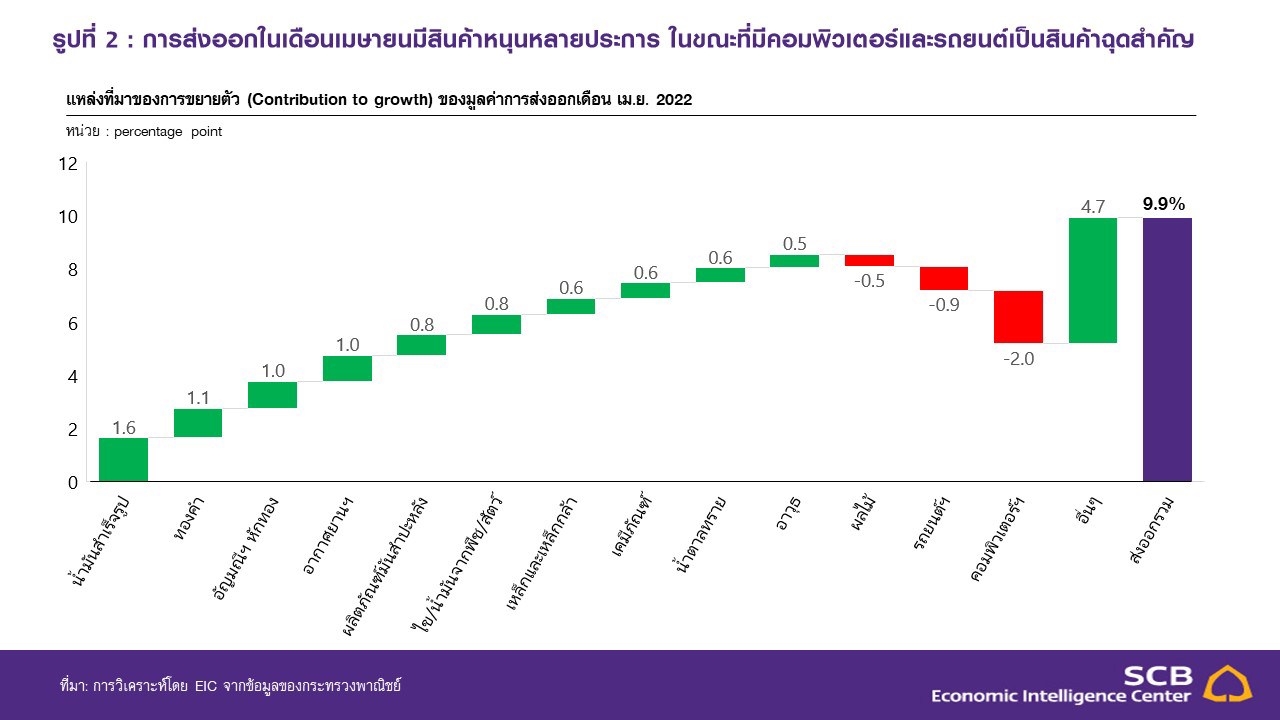 รูปที่ 2 : การส่งออกในเดือนเมษายนมีสินค้าหนุนหลายประการ ในขณะที่มีคอมพิวเตอร์และรถยนต์เป็นสินค้าฉุดสำคัญ

แหล่งที่มาของการขยายตัว (Contribution to growth) ของมูลค่าการส่งออกเดือน เม.ย. 2022

หน่วย : percentage point

12
10
8
6
4
2
0

1.6
1.1
1.0
1.0
0.8
0.8
0.6
0.6
0.6
0.5
-0.5
-0.9
-2.0
4.7
9.9%

น้ำมันสำเร็จรูป
ทองคำ
อัญมณีฯ หักทอง
อากาศยานฯ
ผลิตภัณฑ์มันสำปะหลัง
ไข/น้ำมันจากพืช/สัตว์
เหล็กและเหล็กกล้า
เคมีภัณฑ์
น้ำตาลทราย
อาวุธ
ผลไม้
รถยนต์ฯ
คอมพิวเตอร์ฯ
อื่นๆ
ส่งออกรวม

ที่มา: การวิเคราะห์โดย EIC จากข้อมูลของกระทรวงพาณิชย์

SCB
Economic Intelligence Center